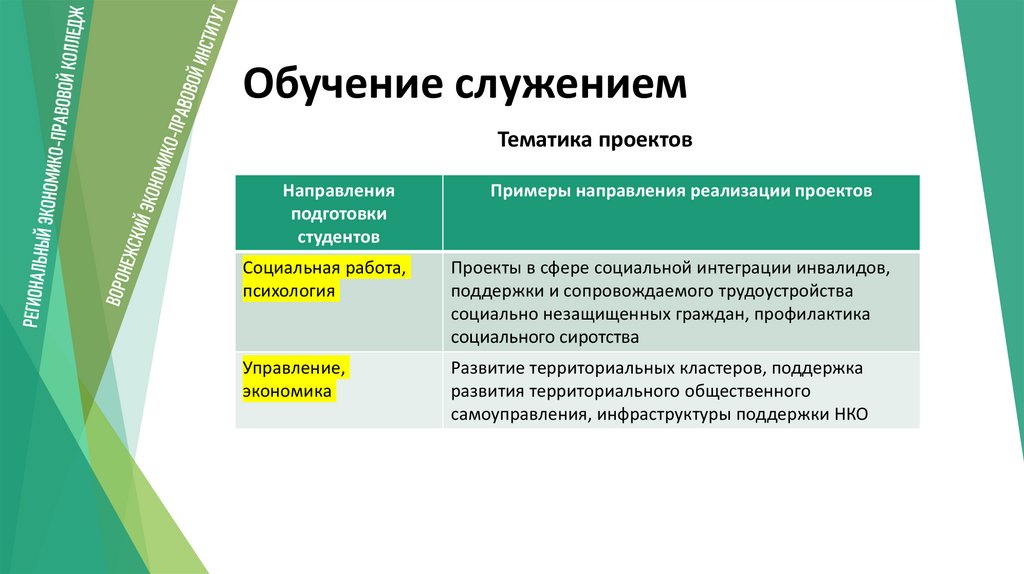 РЕГИОНАЛЬНЫЙ ЭКОНОМИКО-ПРАВОВОЙ КОЛЛЕДЖ

ВОРОНЕЖСКИЙ ЭКОНОМИКО-ПРАВОВОЙ ИНСТИТУТ

Обучение служением

Тематика проектов

| Направления подготовки студентов | Примеры направления реализации проектов |
|---|---|
| Социальная работа, психология | Проекты в сфере социальной интеграции инвалидов, поддержки и сопровождаемого трудоустройства социально незащищенных граждан, профилактика социального сиротства |
| Управление, экономика | Развитие территориальных кластеров, поддержка развития территориального общественного самоуправления, инфраструктуры поддержки НКО |